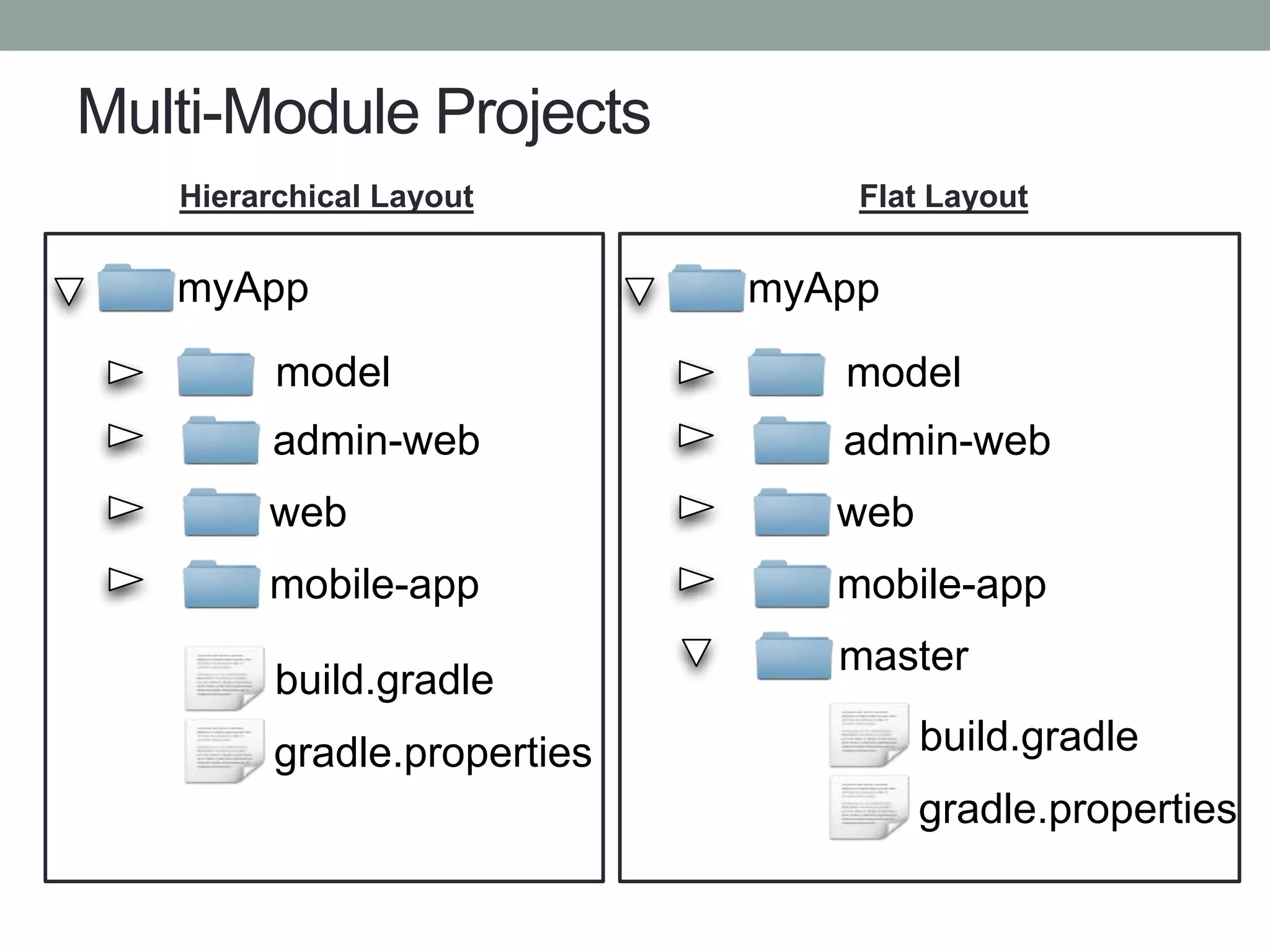 Multi-Module Projects

Hierarchical Layout

myApp

model

admin-web

web

mobile-app

build.gradle

gradle.properties

Flat Layout

myApp

model

admin-web

web

mobile-app

master

build.gradle

gradle.properties